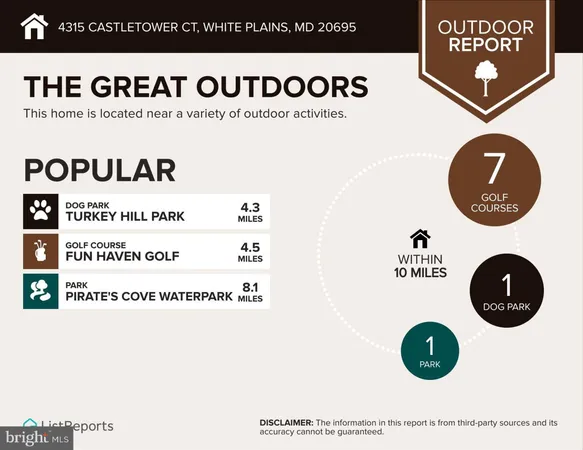 4315 CASTLETOWER CT, WHITE PLAINS, MD 20695

OUTDOOR REPORT

THE GREAT OUTDOORS

This home is located near a variety of outdoor activities.

POPULAR

DOG PARK
TURKEY HILL PARK
4.3 MILES

GOLF COURSE
FUN HAVEN GOLF
4.5 MILES

PARK
PIRATE'S COVE WATERPARK
8.1 MILES

7 GOLF COURSES

WITHIN 10 MILES

1 DOG PARK

1 PARK

ListReports

bright MLS

DISCLAIMER: The information in this report is from third-party sources and its accuracy cannot be guaranteed.